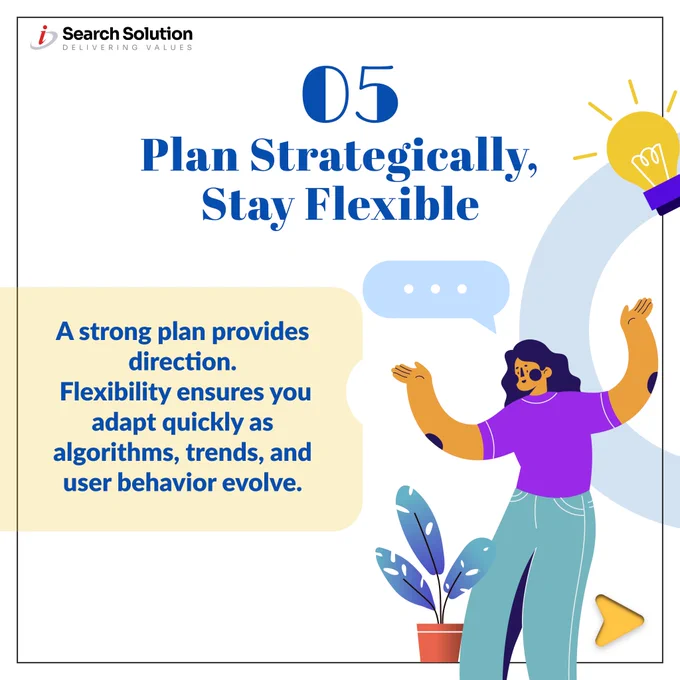 i Search Solution
DELIVERING VALUES

05
Plan Strategically, Stay Flexible

A strong plan provides direction.
Flexibility ensures you adapt quickly as algorithms, trends, and user behavior evolve.